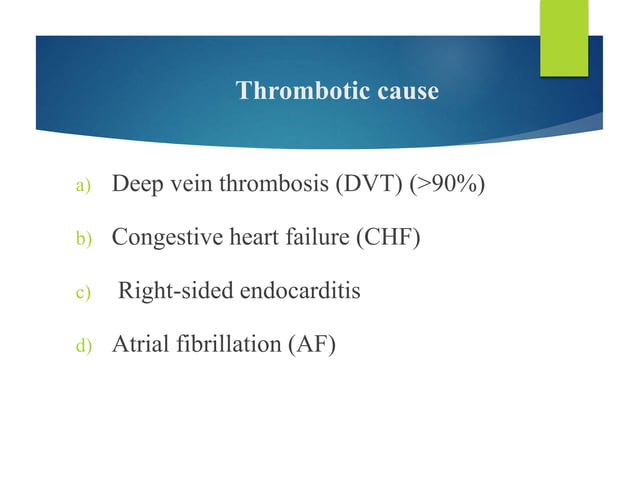 Thrombotic cause

a) Deep vein thrombosis (DVT) (>90%)

b) Congestive heart failure (CHF)

c) Right-sided endocarditis

d) Atrial fibrillation (AF)